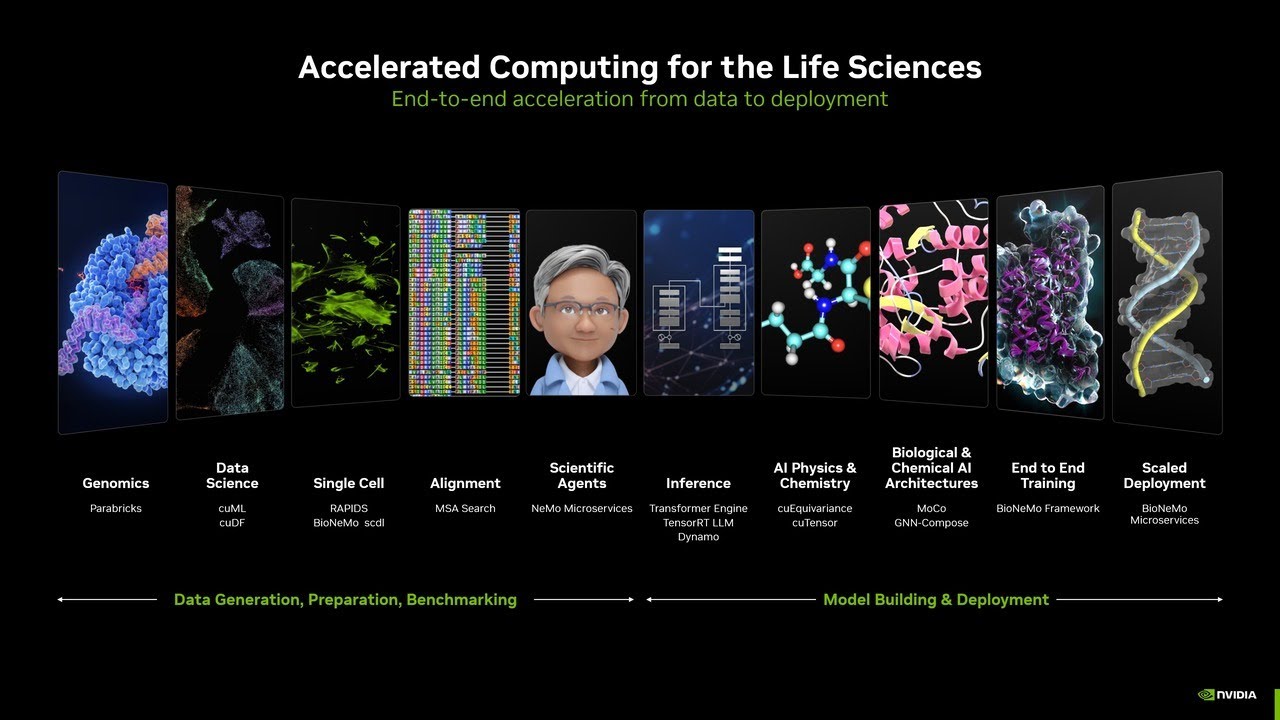 Accelerated Computing for the Life Sciences
End-to-end acceleration from data to deployment

Genomics
Parabricks

Data Science
cuML
cuDF

Single Cell
RAPIDS
BioNeMo scdl

Alignment
MSA Search

Scientific Agents
NeMo Microservices

Inference
Transformer Engine
TensorRT LLM
Dynamo

AI Physics & Chemistry
cuEquivariance
cuTensor

Biological & Chemical AI Architectures
MoCo
GNN-Compose

End to End Training
BioNeMo Framework

Scaled Deployment
BioNeMo Microservices

Data Generation, Preparation, Benchmarking

Model Building & Deployment

NVIDIA